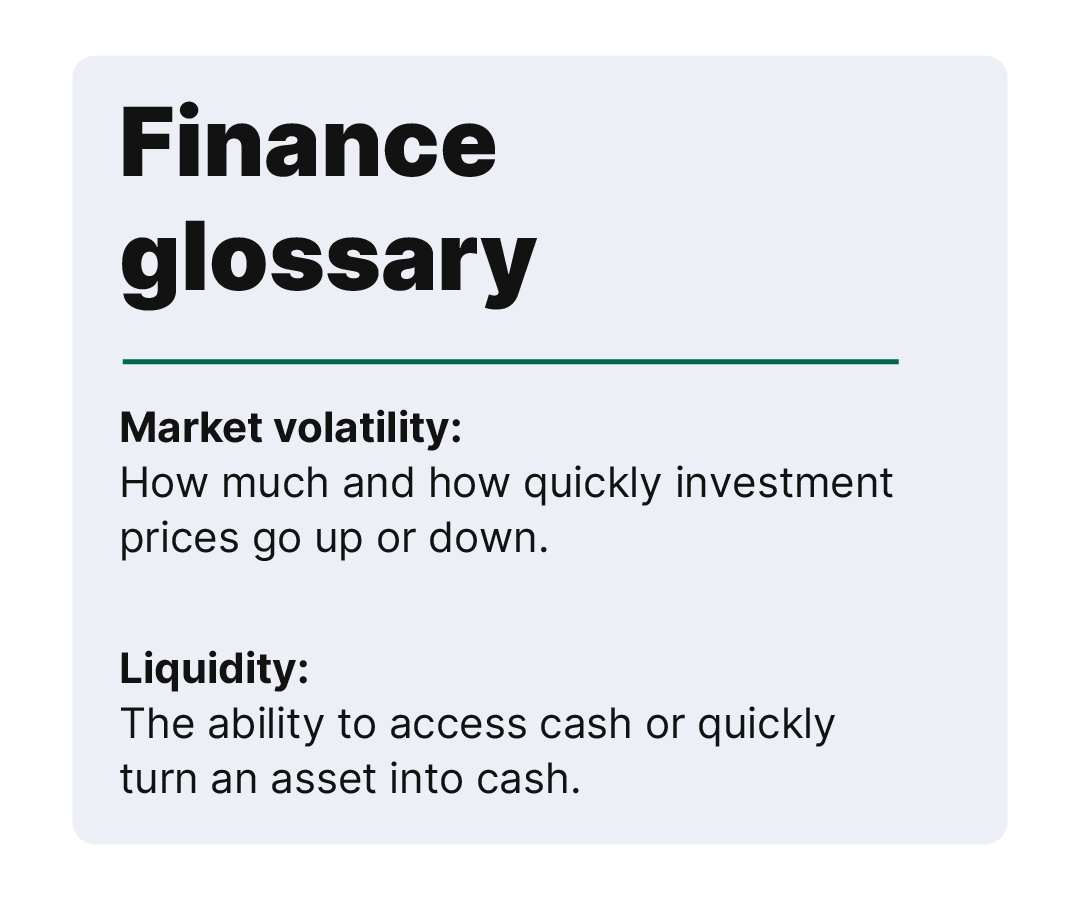 Finance glossary

Market volatility:
How much and how quickly investment prices go up or down.

Liquidity:
The ability to access cash or quickly turn an asset into cash.